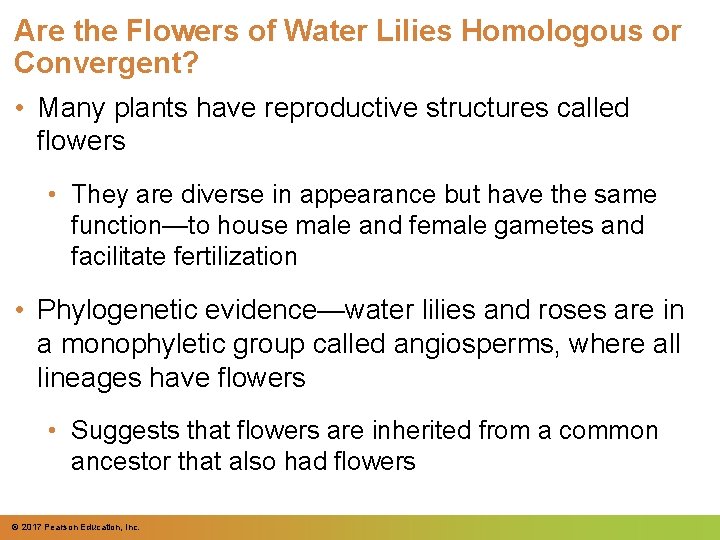 Are the Flowers of Water Lilies Homologous or Convergent?

• Many plants have reproductive structures called flowers

• They are diverse in appearance but have the same function—to house male and female gametes and facilitate fertilization

• Phylogenetic evidence—water lilies and roses are in a monophyletic group called angiosperms, where all lineages have flowers

• Suggests that flowers are inherited from a common ancestor that also had flowers

© 2017 Pearson Education, Inc.